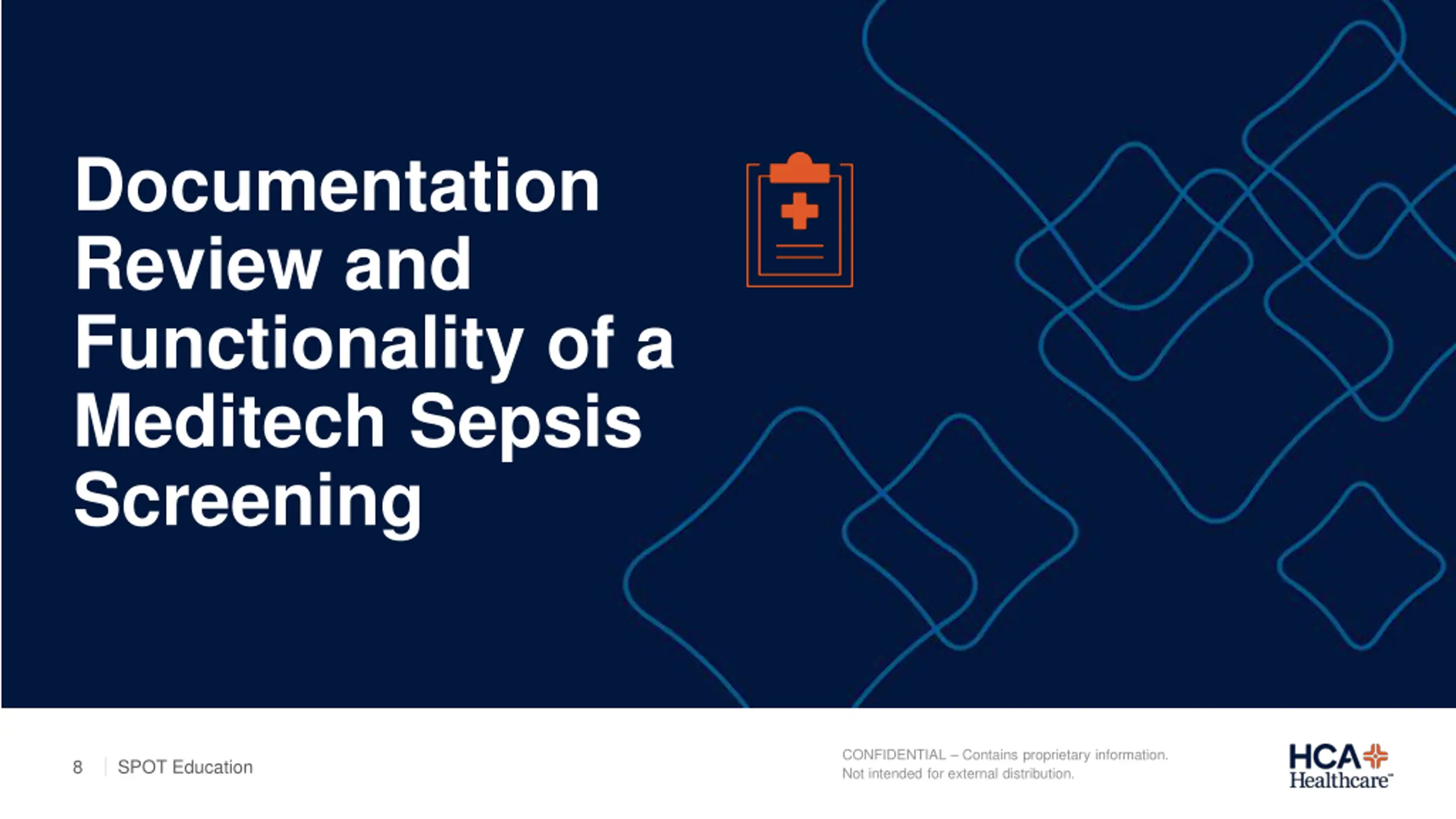 Documentation Review and Functionality of a Meditech Sepsis Screening

8 | SPOT Education

CONFIDENTIAL – Contains proprietary information. Not intended for external distribution.

HCA Healthcare™